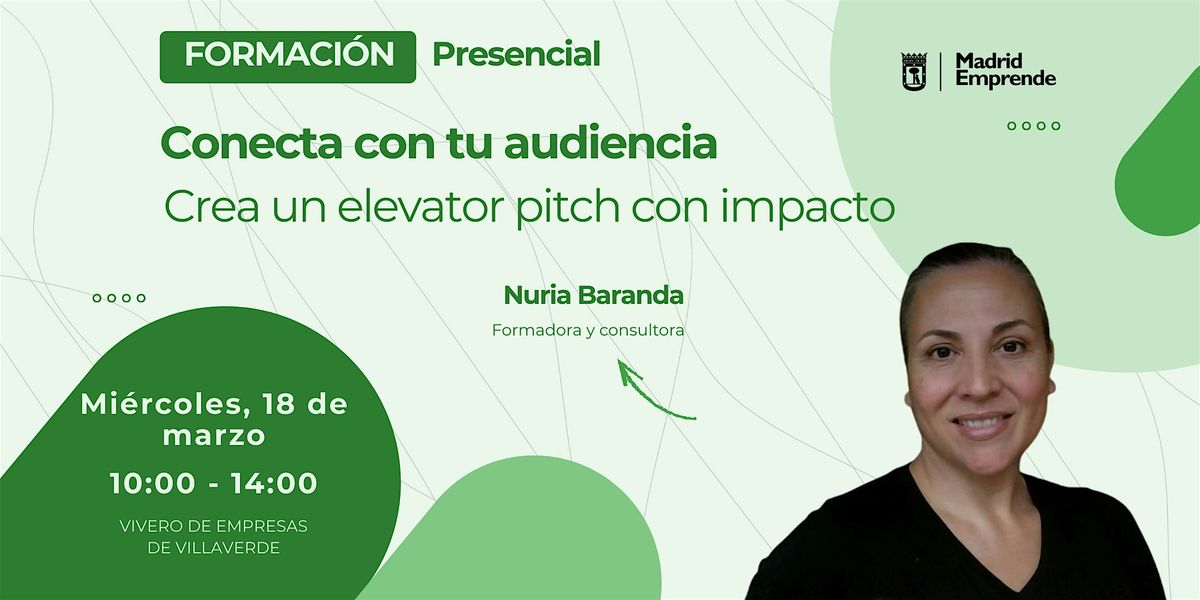 FORMACIÓN Presencial

Madrid Emprende

Conecta con tu audiencia

Crea un elevator pitch con impacto

Nuria Baranda

Formadora y consultora

Miércoles, 18 de marzo

10:00 - 14:00

VIVERO DE EMPRESAS DE VILLAVERDE